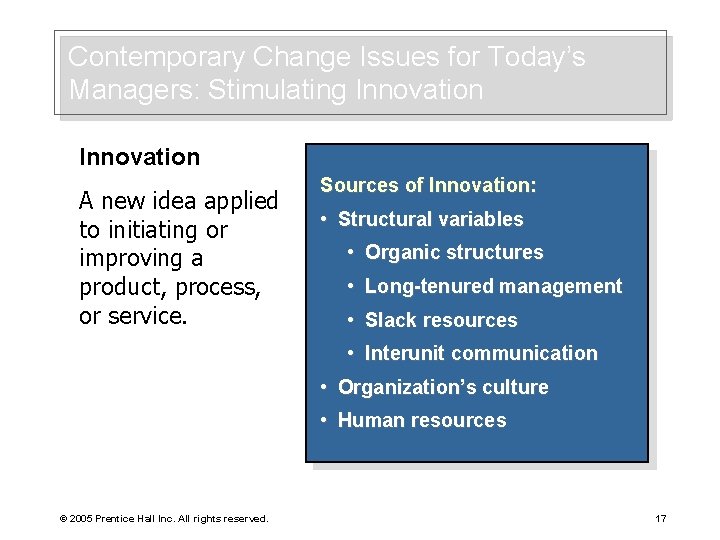 Contemporary Change Issues for Today's Managers: Stimulating Innovation

Innovation

A new idea applied to initiating or improving a product, process, or service.

Sources of Innovation:

• Structural variables
  • Organic structures
  • Long-tenured management
  • Slack resources
  • Interunit communication
• Organization's culture
• Human resources

© 2005 Prentice Hall Inc. All rights reserved.

17